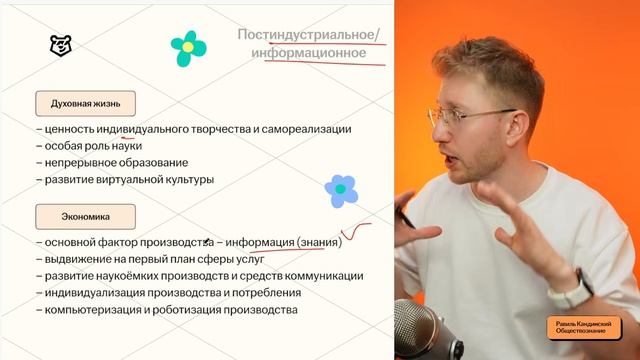 Постиндустриальное/
информационное

Духовная жизнь

– ценность индивидуального творчества и самореализации
– особая роль науки
– непрерывное образование
– развитие виртуальной культуры

Экономика

– основной фактор производства – информация (знания)
– выдвижение на первый план сферы услуг
– развитие наукоёмких производств и средств коммуникации
– индивидуализация производства и потребления
– компьютеризация и роботизация производства

Равиль Кандинский
Обществознание